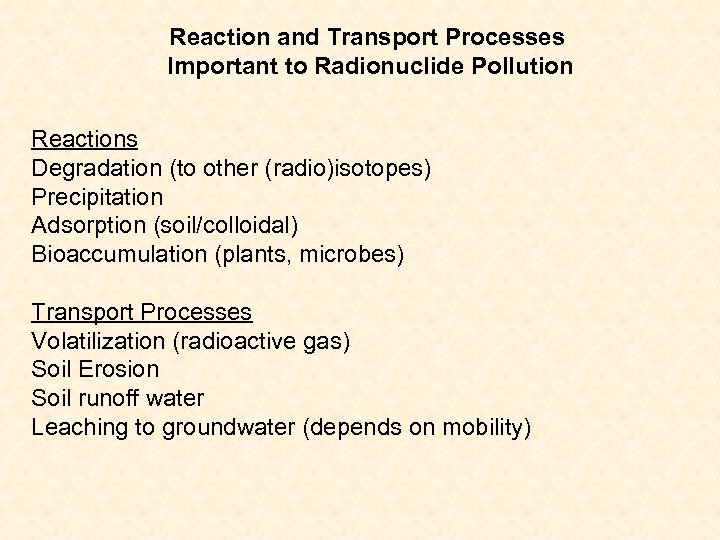 Reaction and Transport Processes
Important to Radionuclide Pollution

Reactions
Degradation (to other (radio)isotopes)
Precipitation
Adsorption (soil/colloidal)
Bioaccumulation (plants, microbes)

Transport Processes
Volatilization (radioactive gas)
Soil Erosion
Soil runoff water
Leaching to groundwater (depends on mobility)